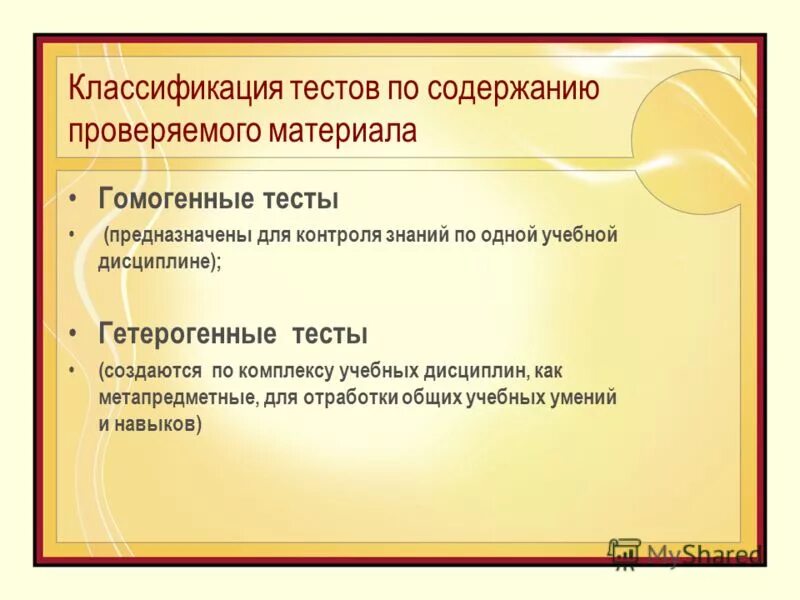 Классификация тестов по содержанию проверяемого материала

• Гомогенные тесты
• (предназначены для контроля знаний по одной учебной дисциплине);

• Гетерогенные тесты
• (создаются по комплексу учебных дисциплин, как метапредметные, для отработки общих учебных умений и навыков)

MyShared